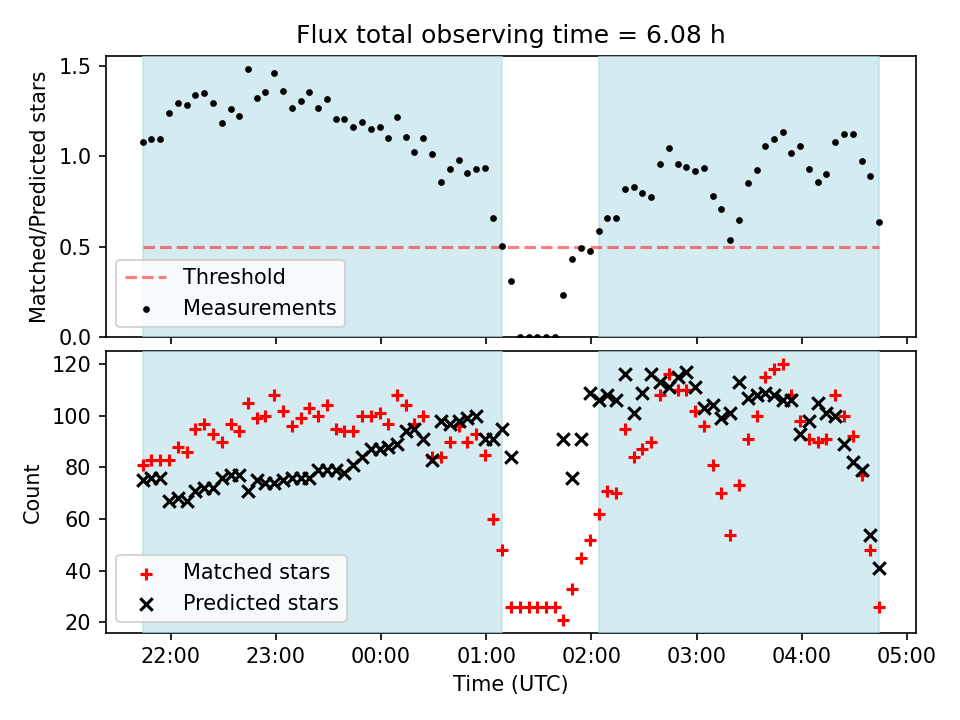 Flux total observing time = 6.08 h

Matched/Predicted stars

1.5
1.0
0.5
0.0

Threshold
Measurements

Count

120
100
80
60
40
20

Matched stars
Predicted stars

22:00 23:00 00:00 01:00 02:00 03:00 04:00 05:00

Time (UTC)